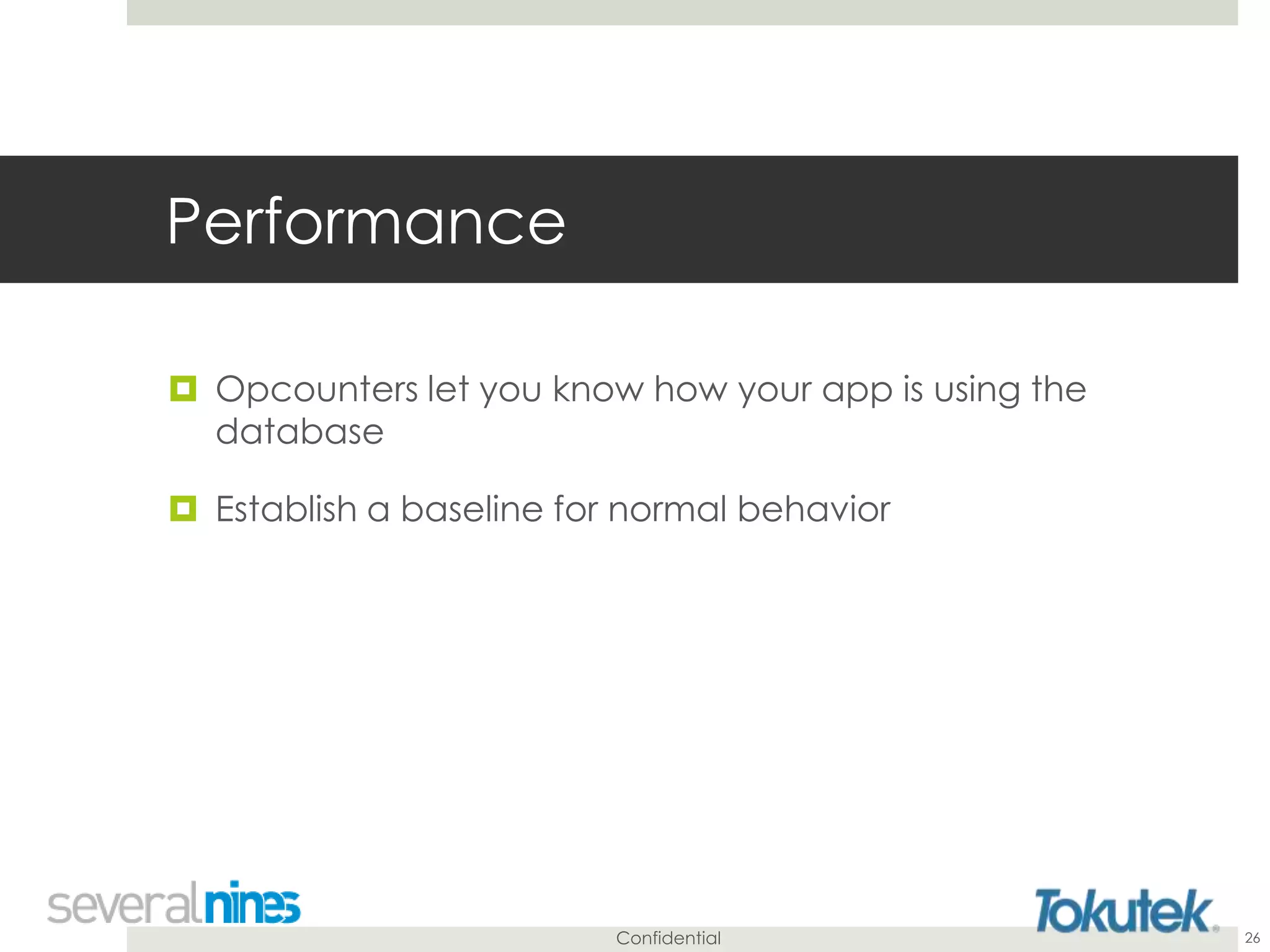 Performance

Opcounters let you know how your app is using the database

Establish a baseline for normal behavior

severalnines

Confidential

Tokutek

26